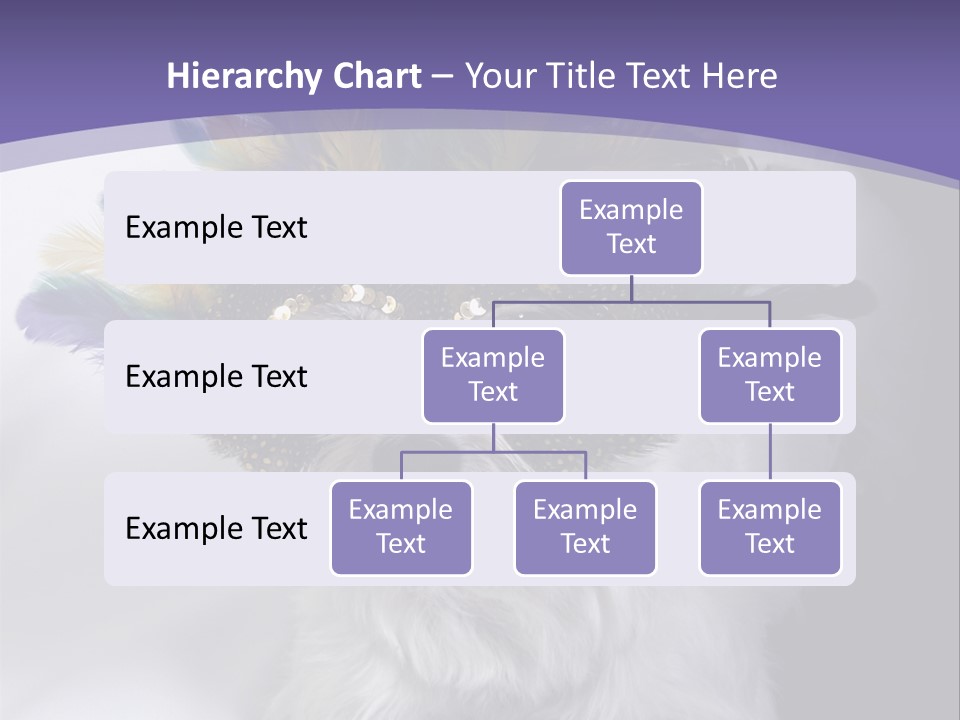 Hierarchy Chart – Your Title Text Here

Example Text

Example Text

Example Text

Example Text

Example Text

Example Text

Example Text

Example Text

Example Text